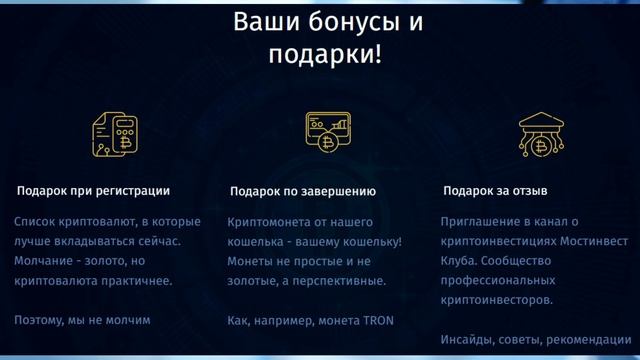 Ваши бонусы и подарки!

Подарок при регистрации

Список криптовалют, в которые лучше вкладываться сейчас. Молчание - золото, но криптовалюта практичнее.

Поэтому, мы не молчим

Подарок по завершению

Криптомонета от нашего кошелька - вашему кошельку! Монеты не простые и не золотые, а перспективные.

Как, например, монета TRON

Подарок за отзыв

Приглашение в канал о криптоинвестициях Мостинвест Клуба. Сообщество профессиональных криптоинвесторов.

Инсайды, советы, рекомендации